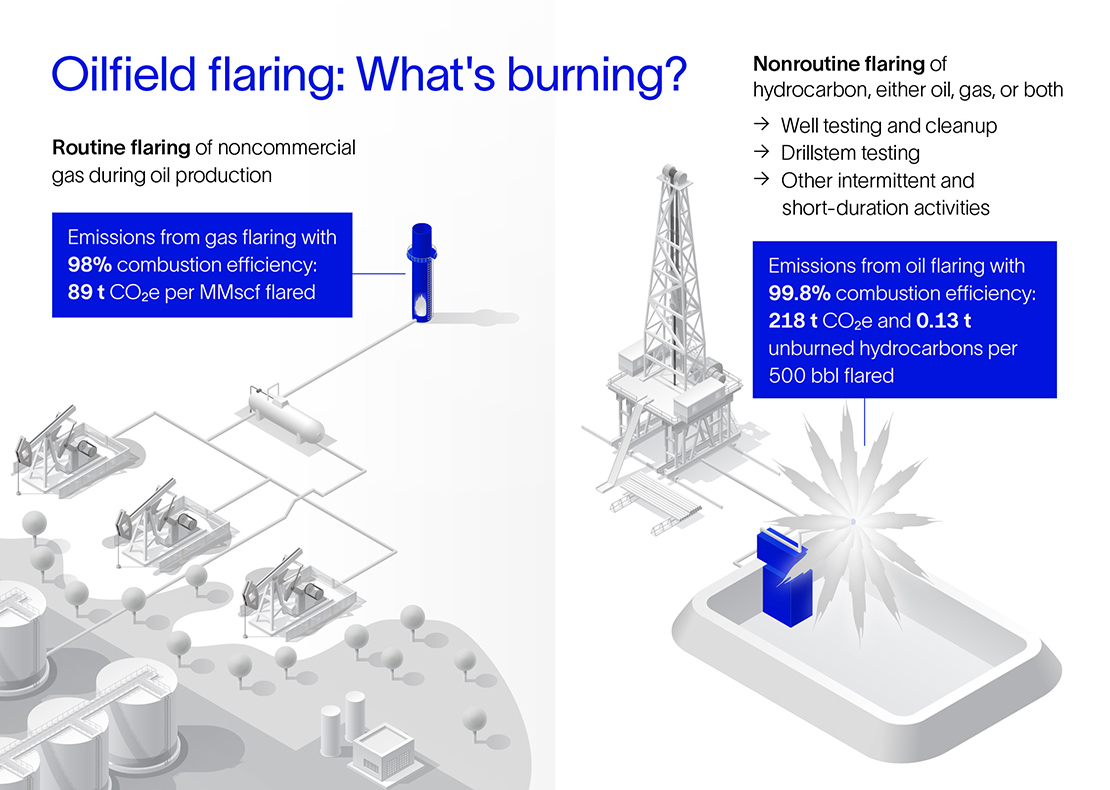 Oilfield flaring: What's burning?

Routine flaring of noncommercial gas during oil production

Emissions from gas flaring with 98% combustion efficiency: 89 t $CO_2e$ per MMscf flared

Nonroutine flaring of hydrocarbon, either oil, gas, or both

→ Well testing and cleanup
→ Drillstem testing
→ Other intermittent and short-duration activities

Emissions from oil flaring with 99.8% combustion efficiency: 218 t $CO_2e$ and 0.13 t unburned hydrocarbons per 500 bbl flared